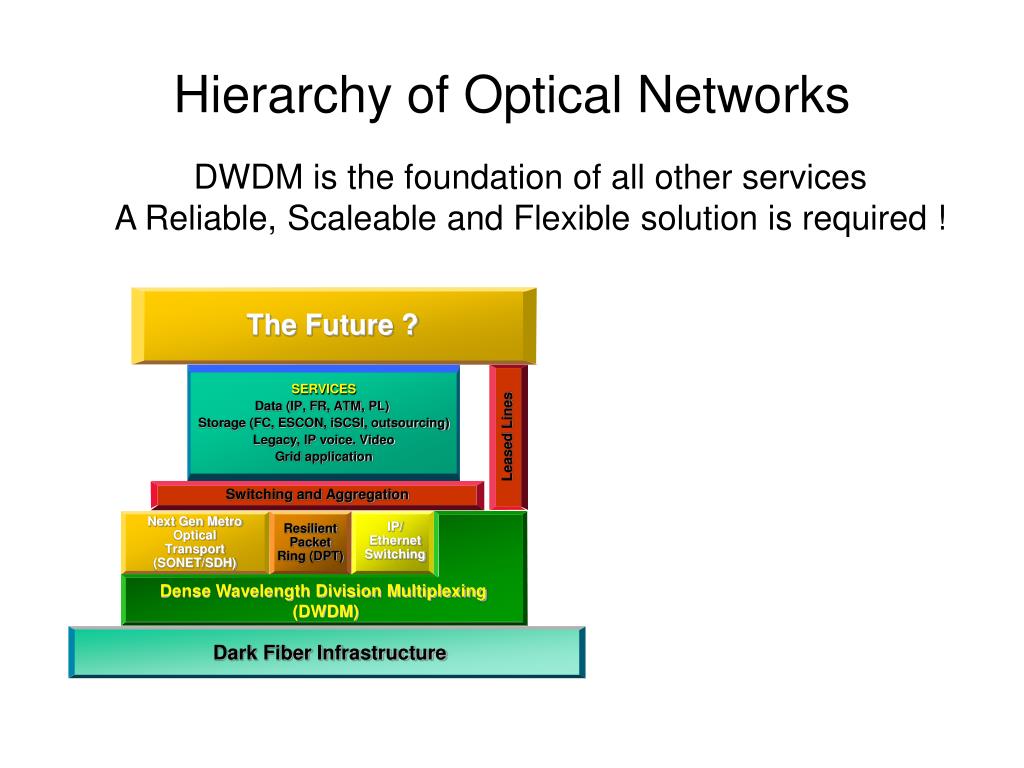 Hierarchy of Optical Networks

DWDM is the foundation of all other services
A Reliable, Scaleable and Flexible solution is required !

The Future ?

SERVICES
Data (IP, FR, ATM, PL)
Storage (FC, ESCON, iSCSI, outsourcing)
Legacy, IP voice. Video
Grid application

Leased Lines

Switching and Aggregation

Next Gen Metro Optical Transport (SONET/SDH)

Resilient Packet Ring (DPT)

IP/ Ethernet Switching

Dense Wavelength Division Multiplexing (DWDM)

Dark Fiber Infrastructure